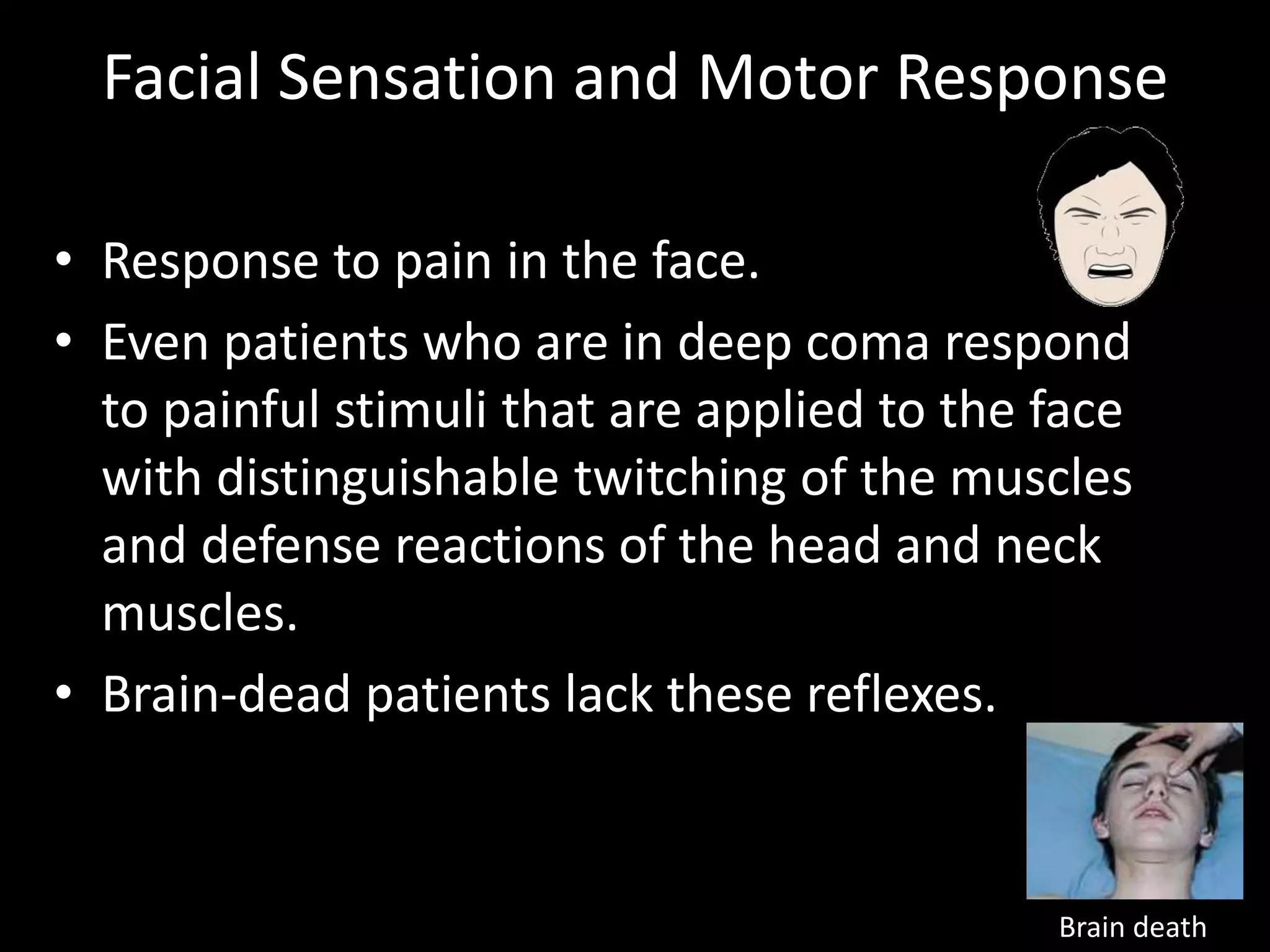 Facial Sensation and Motor Response

• Response to pain in the face.
• Even patients who are in deep coma respond to painful stimuli that are applied to the face with distinguishable twitching of the muscles and defense reactions of the head and neck muscles.
• Brain-dead patients lack these reflexes.

Brain death